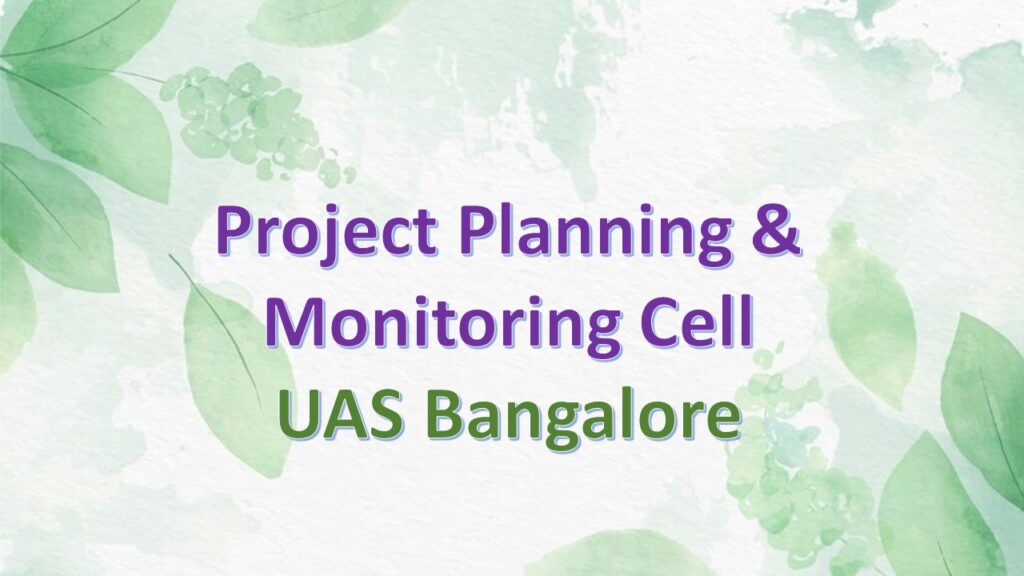 Project Planning &
Monitoring Cell
UAS Bangalore